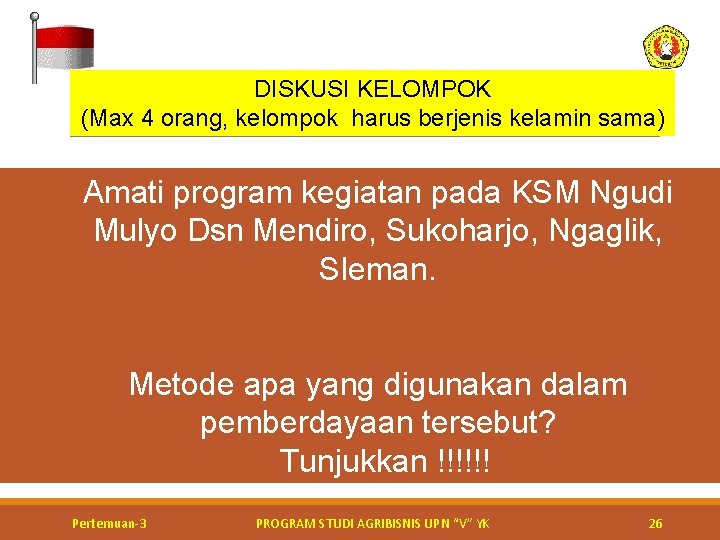 DISKUSI KELOMPOK
(Max 4 orang, kelompok harus berjenis kelamin sama)

Amati program kegiatan pada KSM Ngudi Mulyo Dsn Mendiro, Sukoharjo, Ngaglik, Sleman.

Metode apa yang digunakan dalam pemberdayaan tersebut?
Tunjukkan !!!!!!

Pertemuan-3
PROGRAM STUDI AGRIBISNIS UPN "V" YK
26